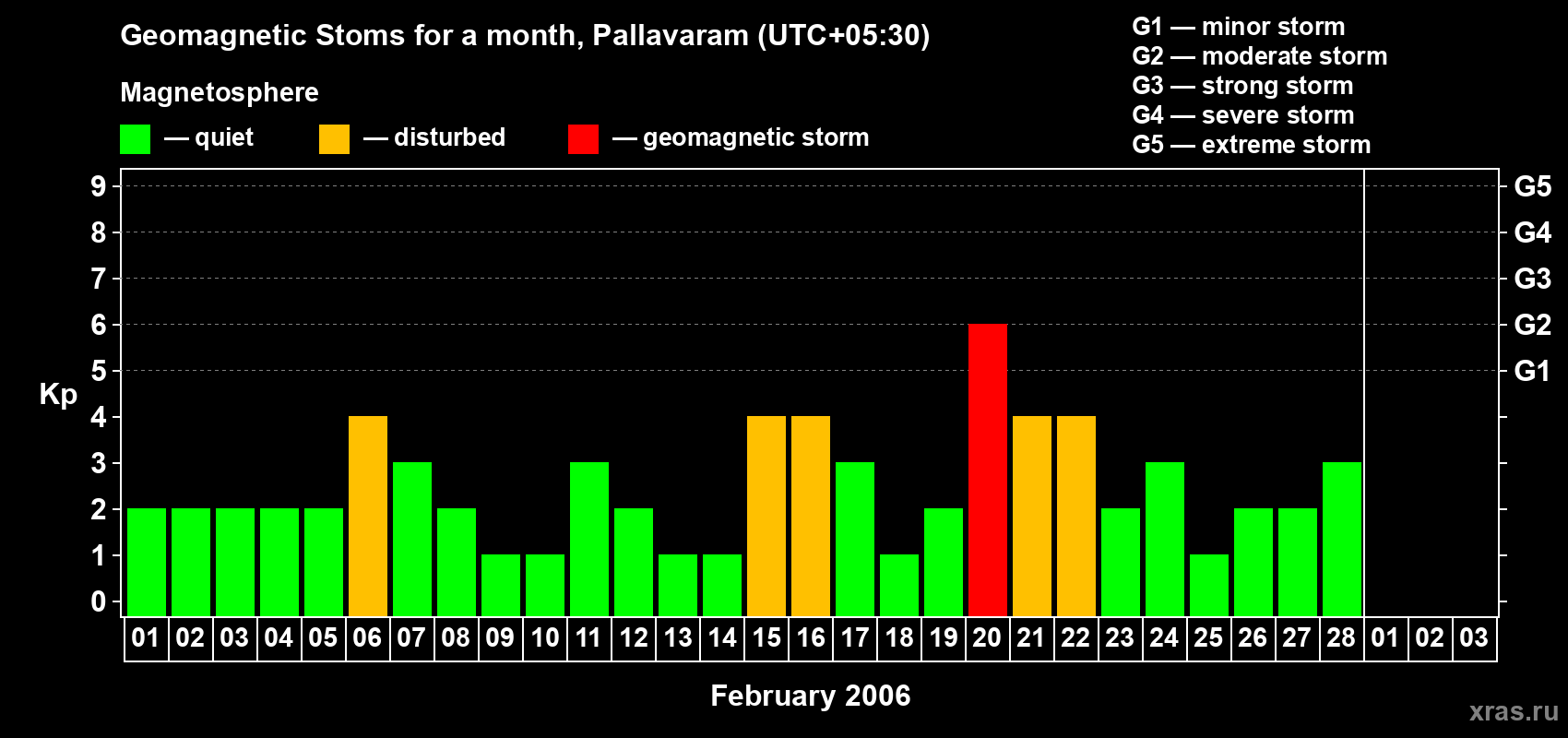 Geomagnetic Stoms for a month, Pallavaram (UTC+05:30)

Magnetosphere

— quiet — disturbed — geomagnetic storm

G1 — minor storm
G2 — moderate storm
G3 — strong storm
G4 — severe storm
G5 — extreme storm

Kp

9
8
7
6
5
4
3
2
1
0

G5
G4
G3
G2
G1

01 02 03 04 05 06 07 08 09 10 11 12 13 14 15 16 17 18 19 20 21 22 23 24 25 26 27 28 01 02 03

February 2006

xras.ru